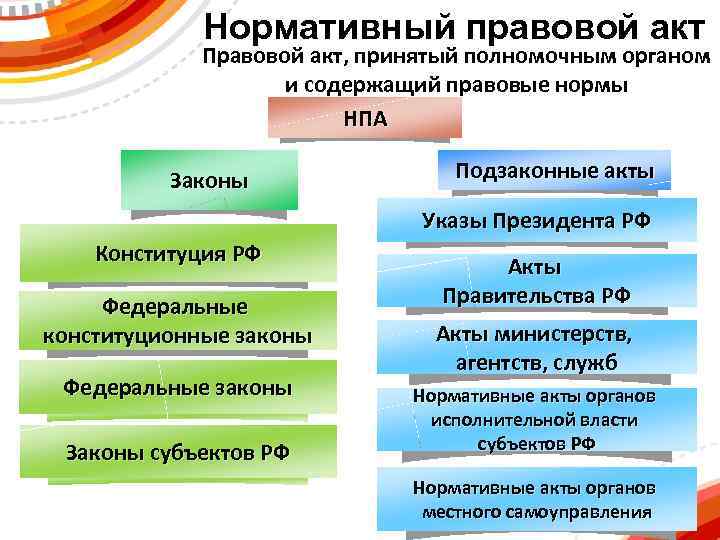 Нормативный правовой акт
Правовой акт, принятый полномочным органом и содержащий правовые нормы

НПА

Законы

Конституция РФ

Федеральные конституционные законы

Федеральные законы

Законы субъектов РФ

Подзаконные акты

Указы Президента РФ

Акты Правительства РФ

Акты министерств, агентств, служб

Нормативные акты органов исполнительной власти субъектов РФ

Нормативные акты органов местного самоуправления